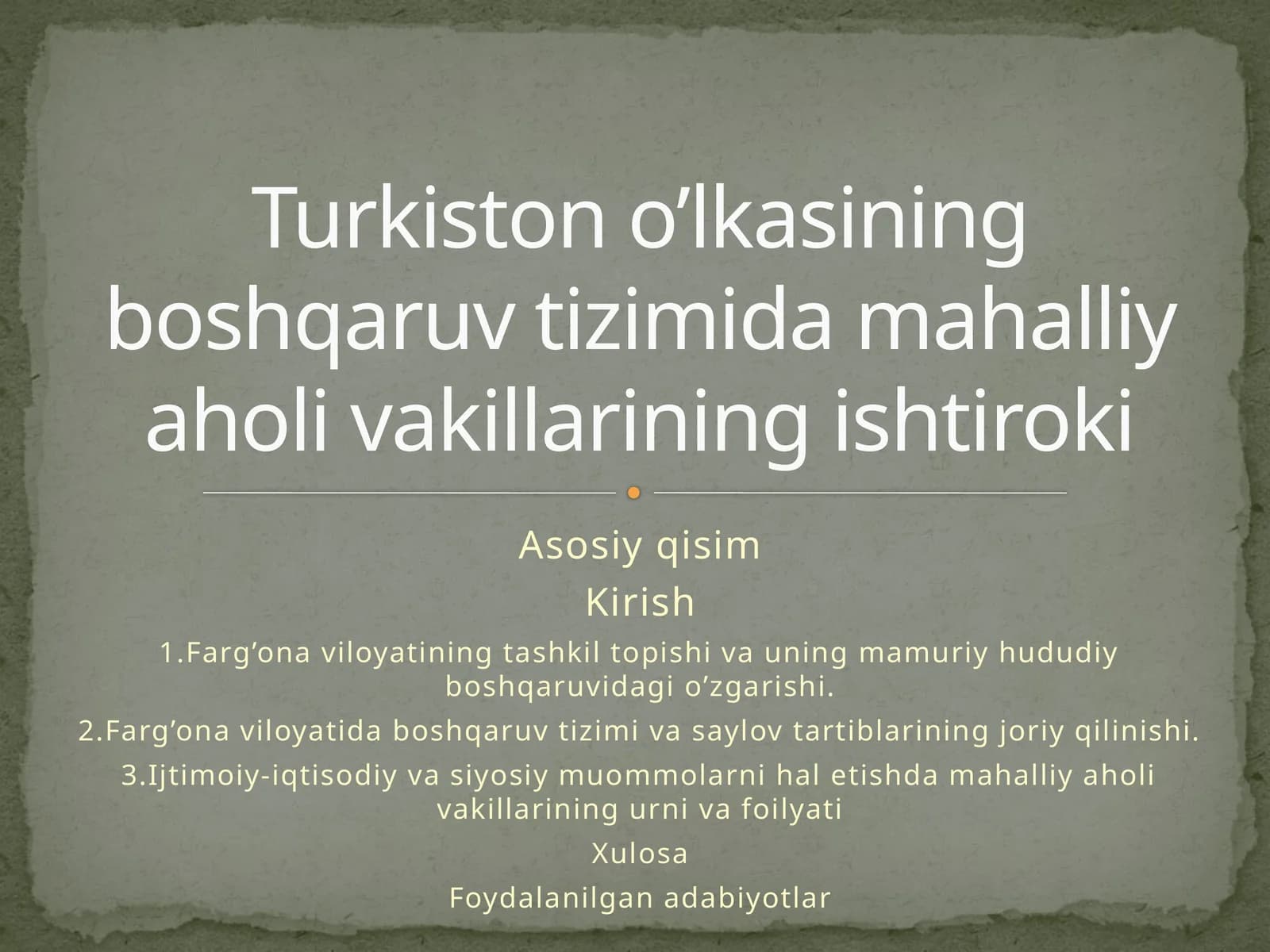 Turkiston o’lkasining boshqaruv tizimida mahalliy aholi vakillarining ishtiroki

Asosiy qisim

Kirish

1.Farg’ona viloyatining tashkil topishi va uning mamuriy hududiy boshqaruvidagi o’zgarishi.

2.Farg’ona viloyatida boshqaruv tizimi va saylov tartiblarining joriy qilinishi.

3.Ijtimoiy-iqtisodiy va siyosiy muommolarni hal etishda mahalliy aholi vakillarining urni va foilyati

Xulosa

Foydalanilgan adabiyotlar